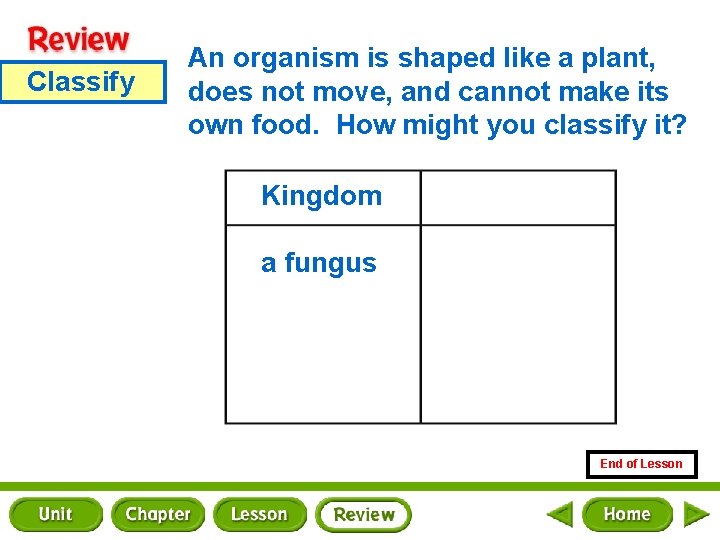 Review

Classify

An organism is shaped like a plant, does not move, and cannot make its own food. How might you classify it?

| Kingdom | |
|---|---|
| a fungus | |

End of Lesson

Unit Chapter Lesson Review Home